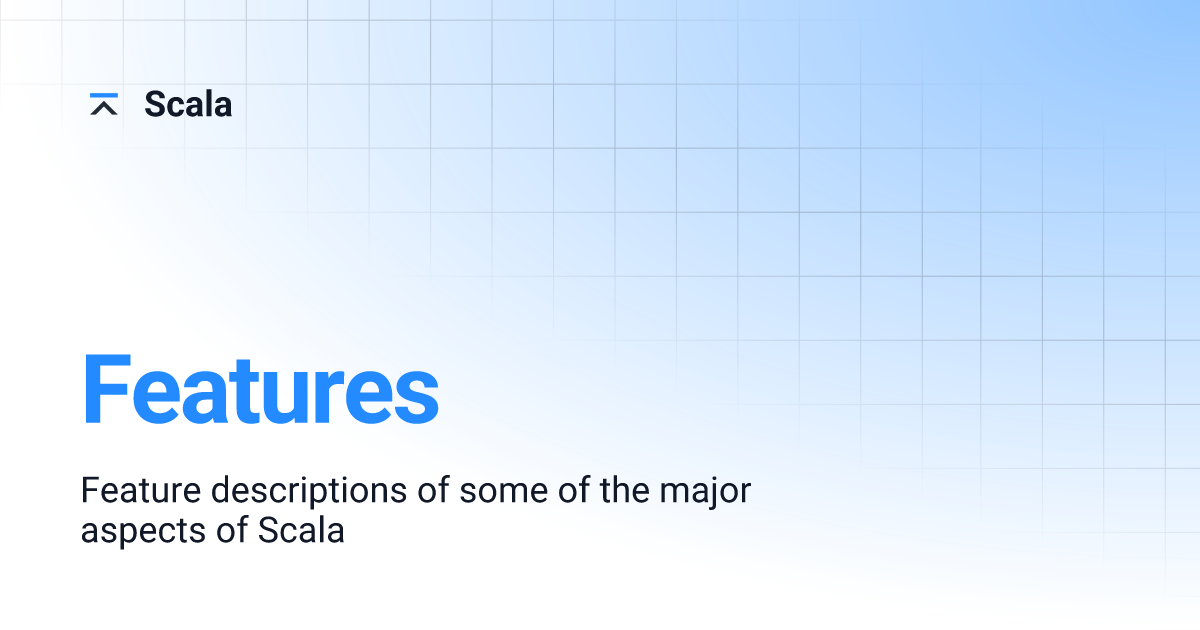 Scala

Features

Feature descriptions of some of the major aspects of Scala